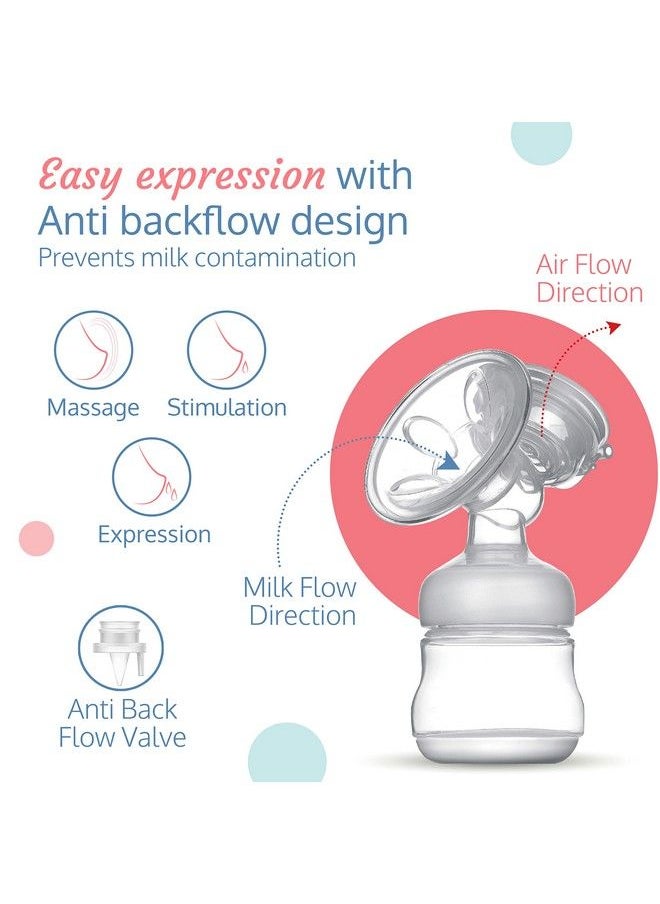 Easy expression with
Anti backflow design
Prevents milk contamination

Air Flow
Direction

Massage
Stimulation

Expression

Milk Flow
Direction

Anti Back
Flow Valve